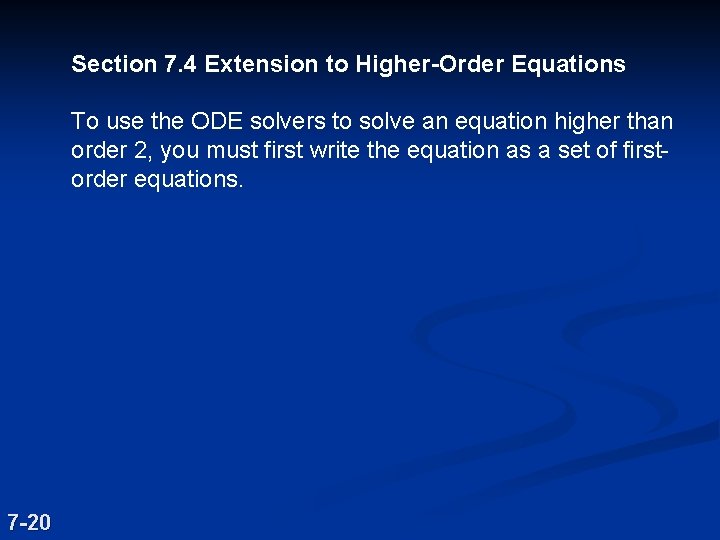 Section 7.4 Extension to Higher-Order Equations

To use the ODE solvers to solve an equation higher than order 2, you must first write the equation as a set of first-order equations.

7-20